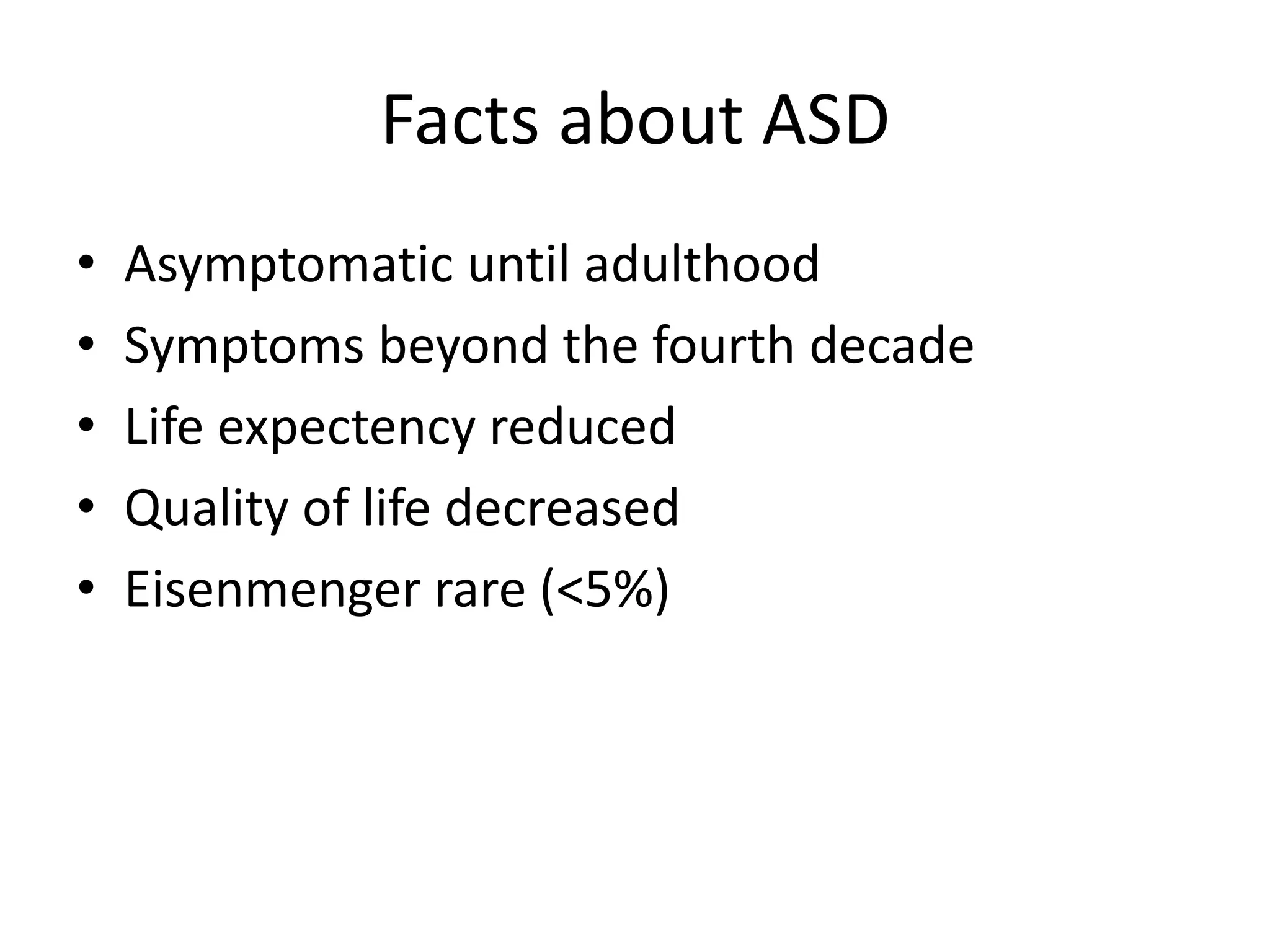 Facts about ASD

• Asymptomatic until adulthood
• Symptoms beyond the fourth decade
• Life expectency reduced
• Quality of life decreased
• Eisenmenger rare (<5%)